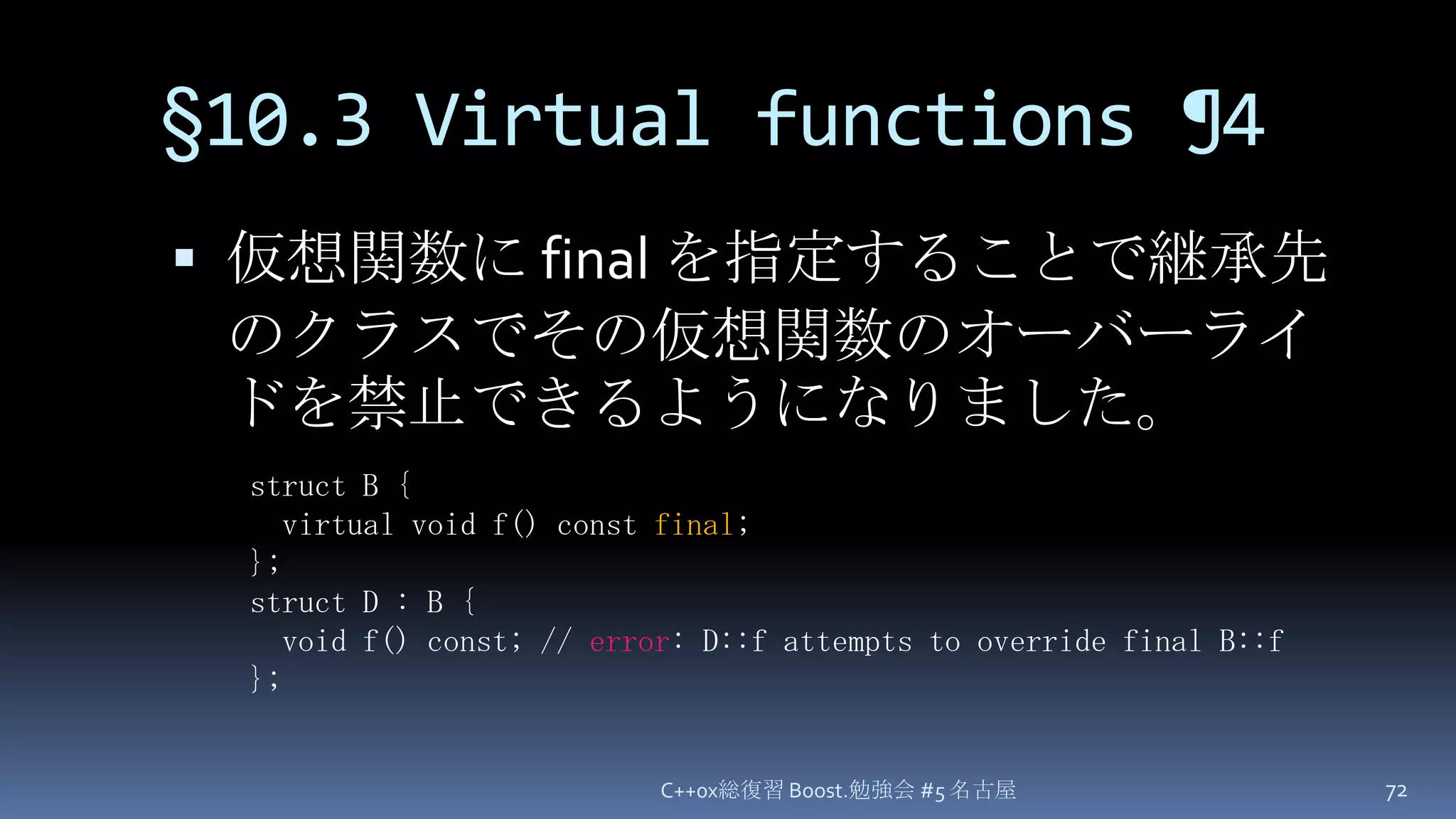 §10.3 Virtual functions ¶4

▪ 仮想関数に final を指定することで継承先のクラスでその仮想関数のオーバーライドを禁止できるようになりました。

struct B {
  virtual void f() const final;
};
struct D : B {
  void f() const; // error: D::f attempts to override final B::f
};

C++0x総復習 Boost.勉強会 #5 名古屋

72